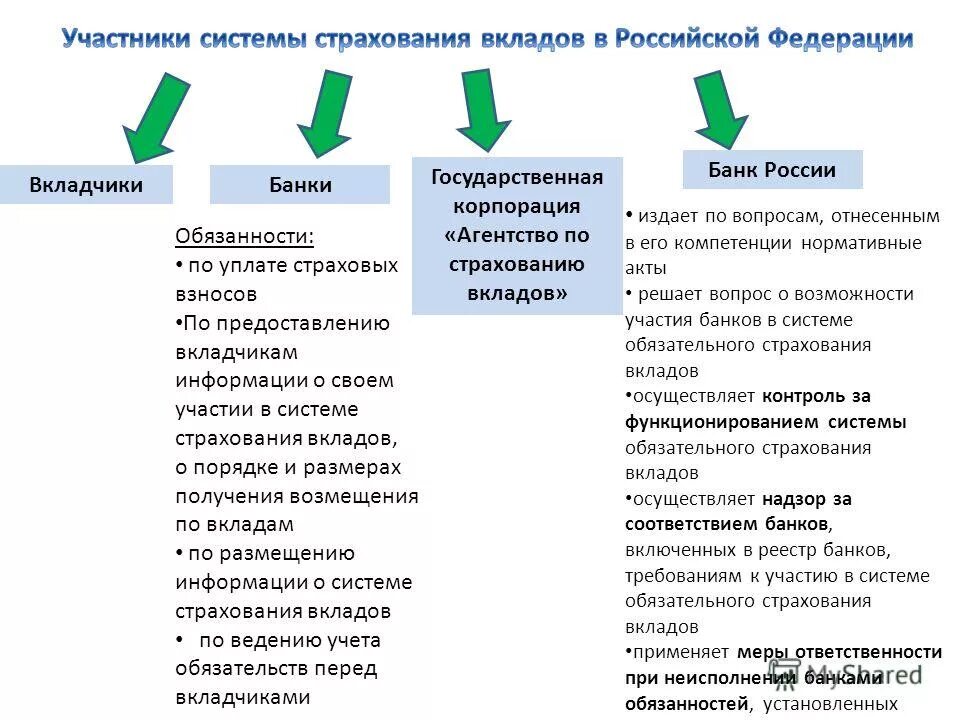 Участники системы страхования вкладов в Российской Федерации

Вкладчики

Банки

Обязанности:
• по уплате страховых взносов
•По предоставлению вкладчикам информации о своем участии в системе страхования вкладов, о порядке и размерах получения возмещения по вкладам
• по размещению информации о системе страхования вкладов
• по ведению учета обязательств перед вкладчиками

Государственная корпорация «Агентство по страхованию вкладов»

Банк России

• издает по вопросам, отнесенным в его компетенции нормативные акты
• решает вопрос о возможности участия банков в системе обязательного страхования вкладов
•осуществляет контроль за функционированием системы обязательного страхования вкладов
•осуществляет надзор за соответствием банков, включенных в реестр банков, требованиям к участию в системе обязательного страхования вкладов
•применяет меры ответственности при неисполнении банками обязанностей, установленных

MyShared